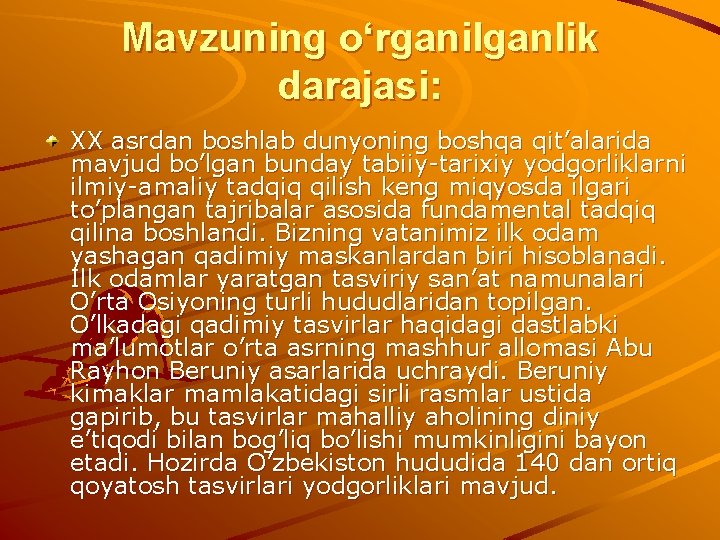 Mavzuning o‘rganilganlik darajasi:

XX asrdan boshlab dunyoning boshqa qit’alarida mavjud bo’lgan bunday tabiiy-tarixiy yodgorliklarni ilmiy-amaliy tadqiq qilish keng miqyosda ilgari to’plangan tajribalar asosida fundamental tadqiq qilina boshlandi. Bizning vatanimiz ilk odam yashagan qadimiy maskanlardan biri hisoblanadi. Ilk odamlar yaratgan tasviriy san’at namunalari O’rta Osiyoning turli hududlaridan topilgan. O’lkadagi qadimiy tasvirlar haqidagi dastlabki ma’lumotlar o’rta asrning mashhur allomasi Abu Rayhon Beruniy asarlarida uchraydi. Beruniy kimaklar mamlakatidagi sirli rasmlar ustida gapirib, bu tasvirlar mahalliy aholining diniy e’tiqodi bilan bog’liq bo’lishi mumkinligini bayon etadi. Hozirda O’zbekiston hududida 140 dan ortiq qoyatosh tasvirlari yodgorliklari mavjud.